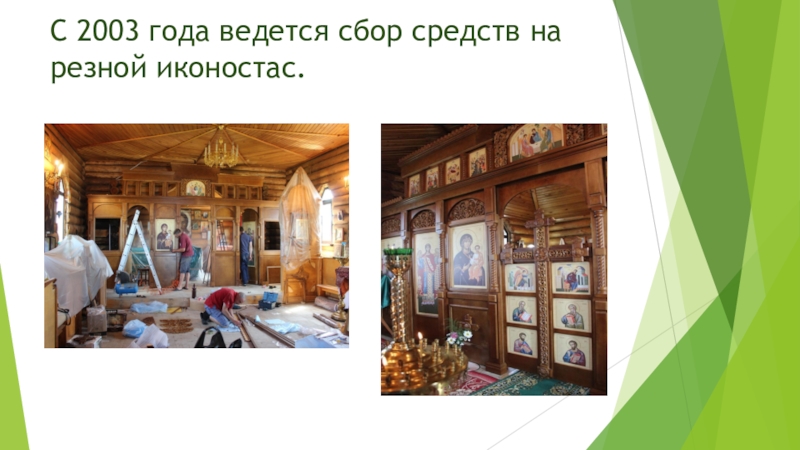 С 2003 года ведется сбор средств на резной иконостас.